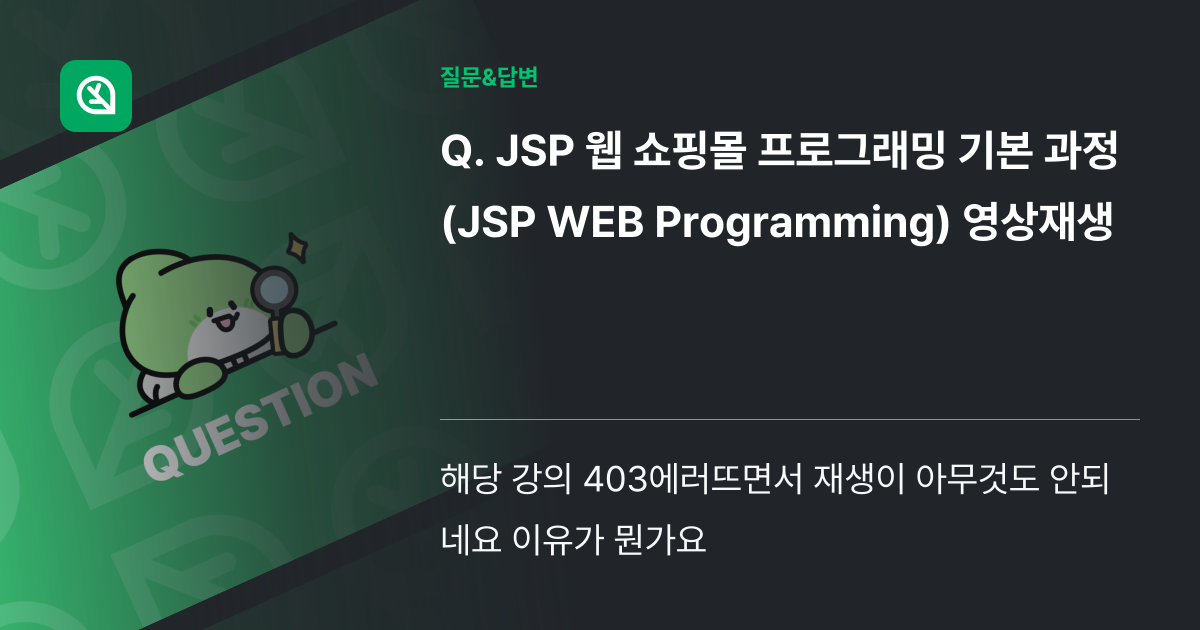 질문&답변

Q. JSP 웹 쇼핑몰 프로그래밍 기본 과정 (JSP WEB Programming) 영상재생

QUESTION

해당 강의 403에러뜨면서 재생이 아무것도 안되네요 이유가 뭔가요